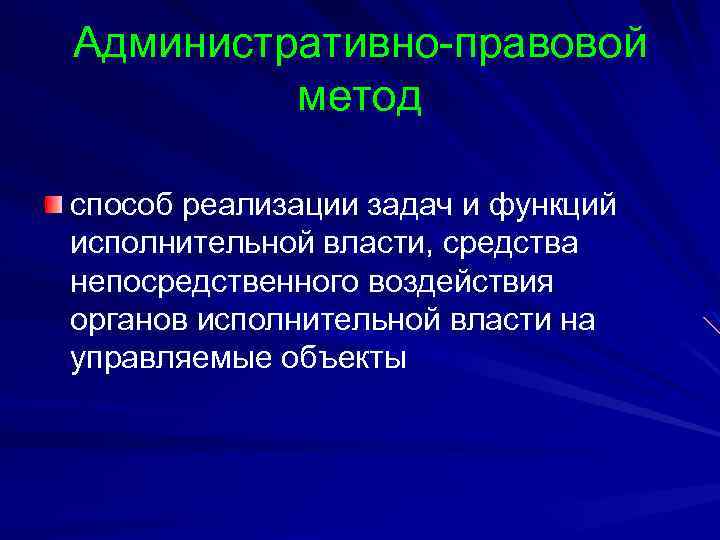 Административно-правовой метод

способ реализации задач и функций исполнительной власти, средства непосредственного воздействия органов исполнительной власти на управляемые объекты